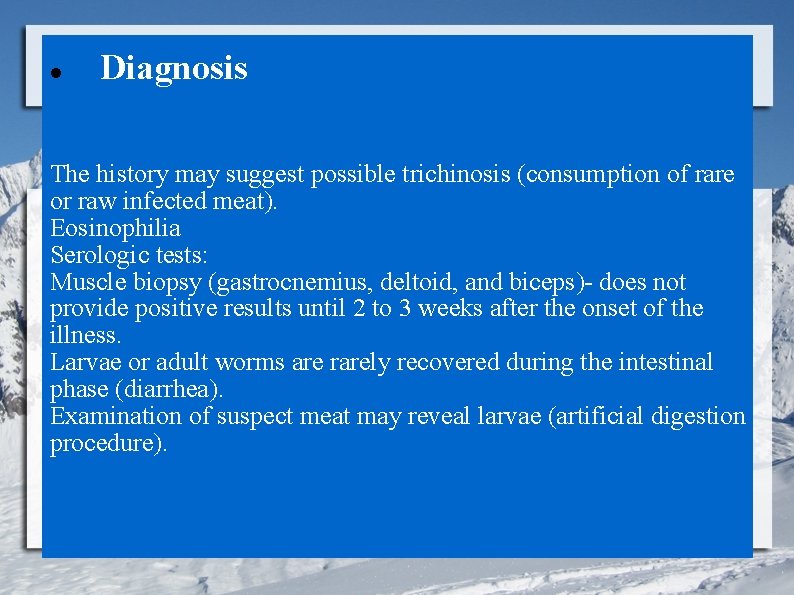 • Diagnosis

The history may suggest possible trichinosis (consumption of rare or raw infected meat).
Eosinophilia
Serologic tests:
Muscle biopsy (gastrocnemius, deltoid, and biceps)- does not provide positive results until 2 to 3 weeks after the onset of the illness.
Larvae or adult worms are rarely recovered during the intestinal phase (diarrhea).
Examination of suspect meat may reveal larvae (artificial digestion procedure).